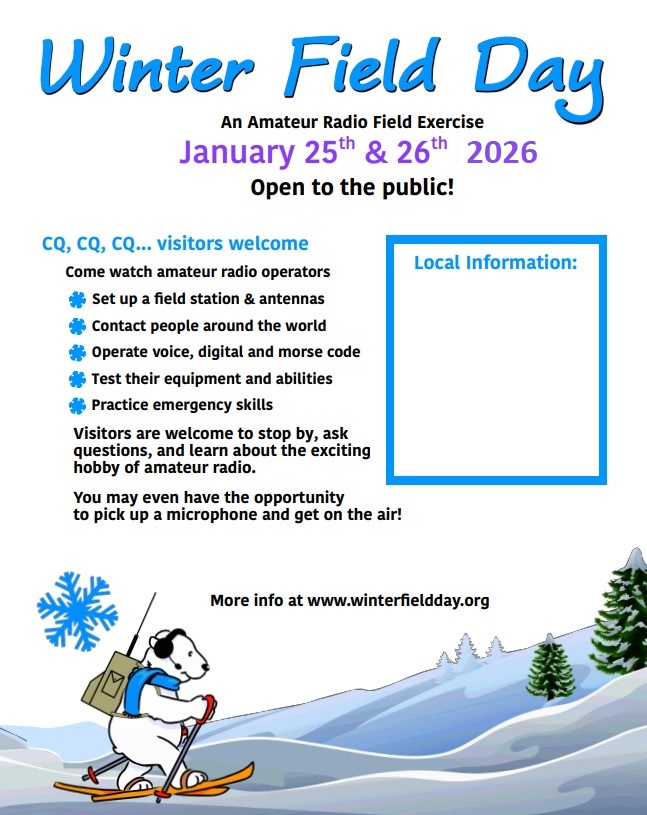 Winter Field Day

An Amateur Radio Field Exercise

January 25$^{th}$ & 26$^{th}$ 2026

Open to the public!

CQ, CQ, CQ... visitors welcome

Come watch amateur radio operators

Set up a field station & antennas

Contact people around the world

Operate voice, digital and morse code

Test their equipment and abilities

Practice emergency skills

Visitors are welcome to stop by, ask questions, and learn about the exciting hobby of amateur radio.

You may even have the opportunity to pick up a microphone and get on the air!

Local Information:

More info at www.winterfieldday.org